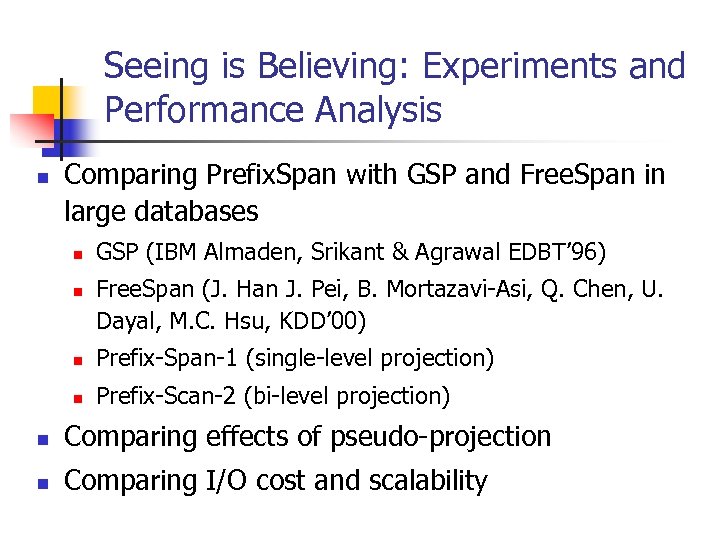 Seeing is Believing: Experiments and Performance Analysis

- Comparing PrefixSpan with GSP and FreeSpan in large databases
  - GSP (IBM Almaden, Srikant & Agrawal EDBT'96)
  - FreeSpan (J. Han J. Pei, B. Mortazavi-Asi, Q. Chen, U. Dayal, M.C. Hsu, KDD'00)
  - Prefix-Span-1 (single-level projection)
  - Prefix-Scan-2 (bi-level projection)
- Comparing effects of pseudo-projection
- Comparing I/O cost and scalability